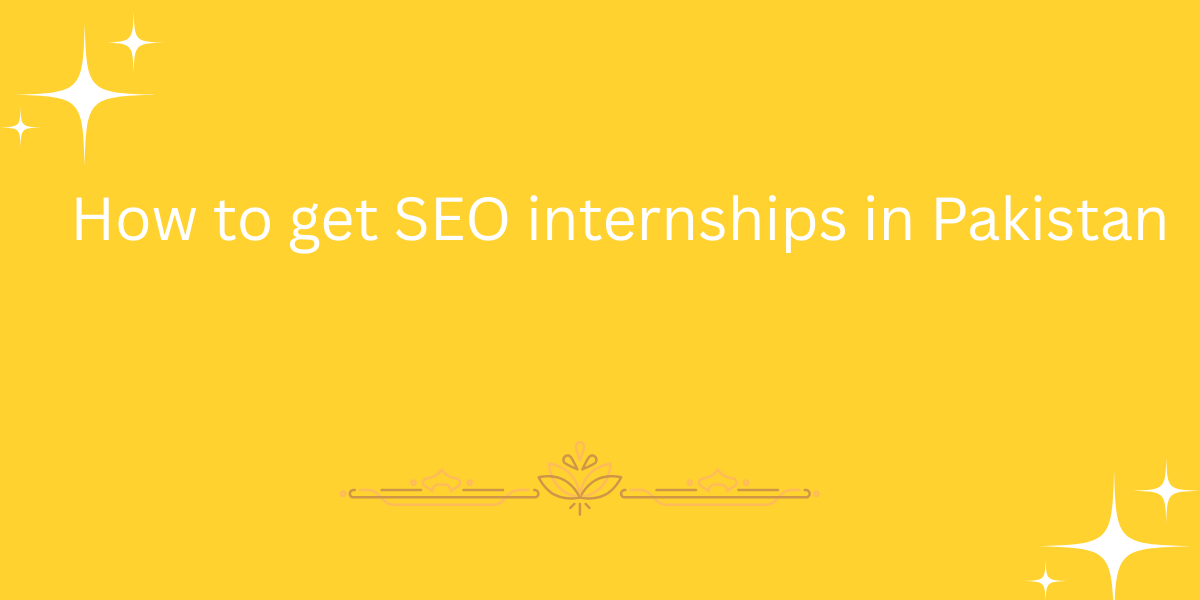 How to get SEO internships in Pakistan